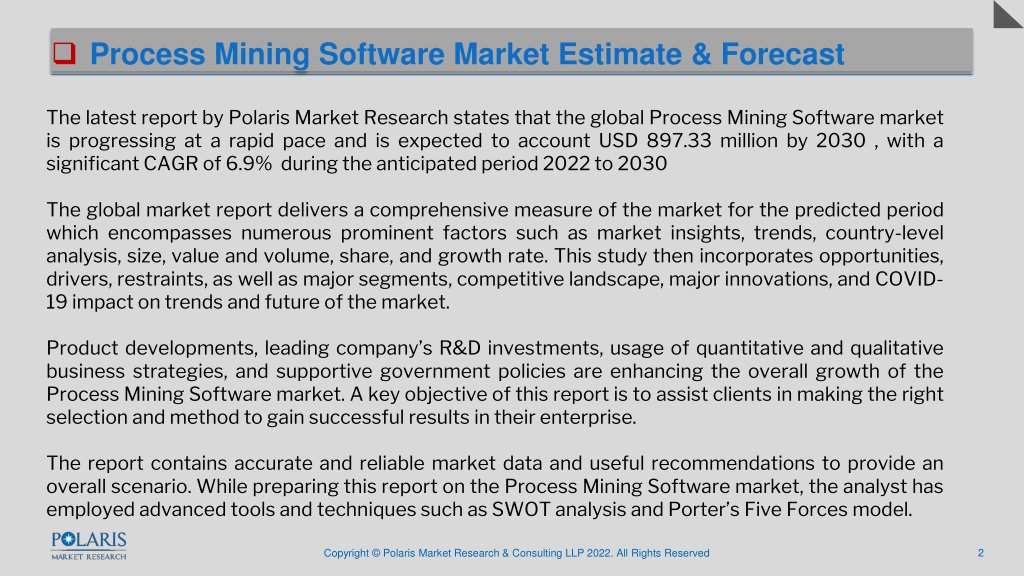 Process Mining Software Market Estimate & Forecast

The latest report by Polaris Market Research states that the global Process Mining Software market is progressing at a rapid pace and is expected to account USD 897.33 million by 2030 , with a significant CAGR of 6.9% during the anticipated period 2022 to 2030

The global market report delivers a comprehensive measure of the market for the predicted period which encompasses numerous prominent factors such as market insights, trends, country-level analysis, size, value and volume, share, and growth rate. This study then incorporates opportunities, drivers, restraints, as well as major segments, competitive landscape, major innovations, and COVID-19 impact on trends and future of the market.

Product developments, leading company's R&D investments, usage of quantitative and qualitative business strategies, and supportive government policies are enhancing the overall growth of the Process Mining Software market. A key objective of this report is to assist clients in making the right selection and method to gain successful results in their enterprise.

The report contains accurate and reliable market data and useful recommendations to provide an overall scenario. While preparing this report on the Process Mining Software market, the analyst has employed advanced tools and techniques such as SWOT analysis and Porter's Five Forces model.

POLARIS
MARKET RESEARCH

Copyright © Polaris Market Research & Consulting LLP 2022. All Rights Reserved

2